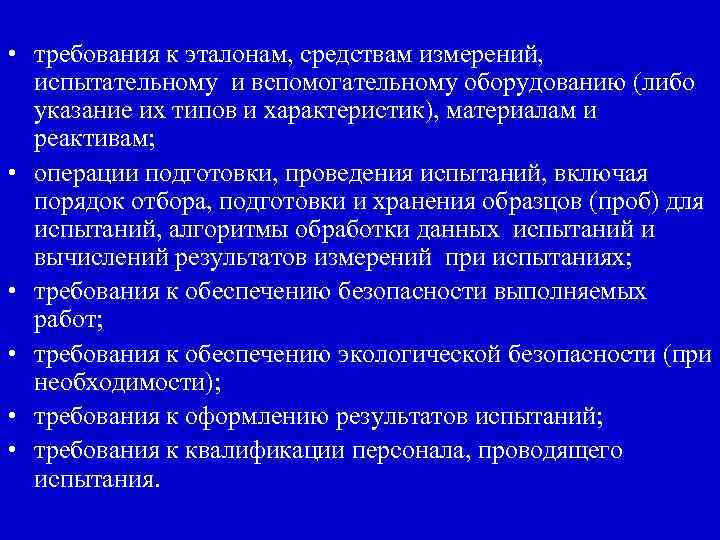 • требования к эталонам, средствам измерений, испытательному и вспомогательному оборудованию (либо указание их типов и характеристик), материалам и реактивам;

• операции подготовки, проведения испытаний, включая порядок отбора, подготовки и хранения образцов (проб) для испытаний, алгоритмы обработки данных испытаний и вычислений результатов измерений при испытаниях;

• требования к обеспечению безопасности выполняемых работ;

• требования к обеспечению экологической безопасности (при необходимости);

• требования к оформлению результатов испытаний;

• требования к квалификации персонала, проводящего испытания.